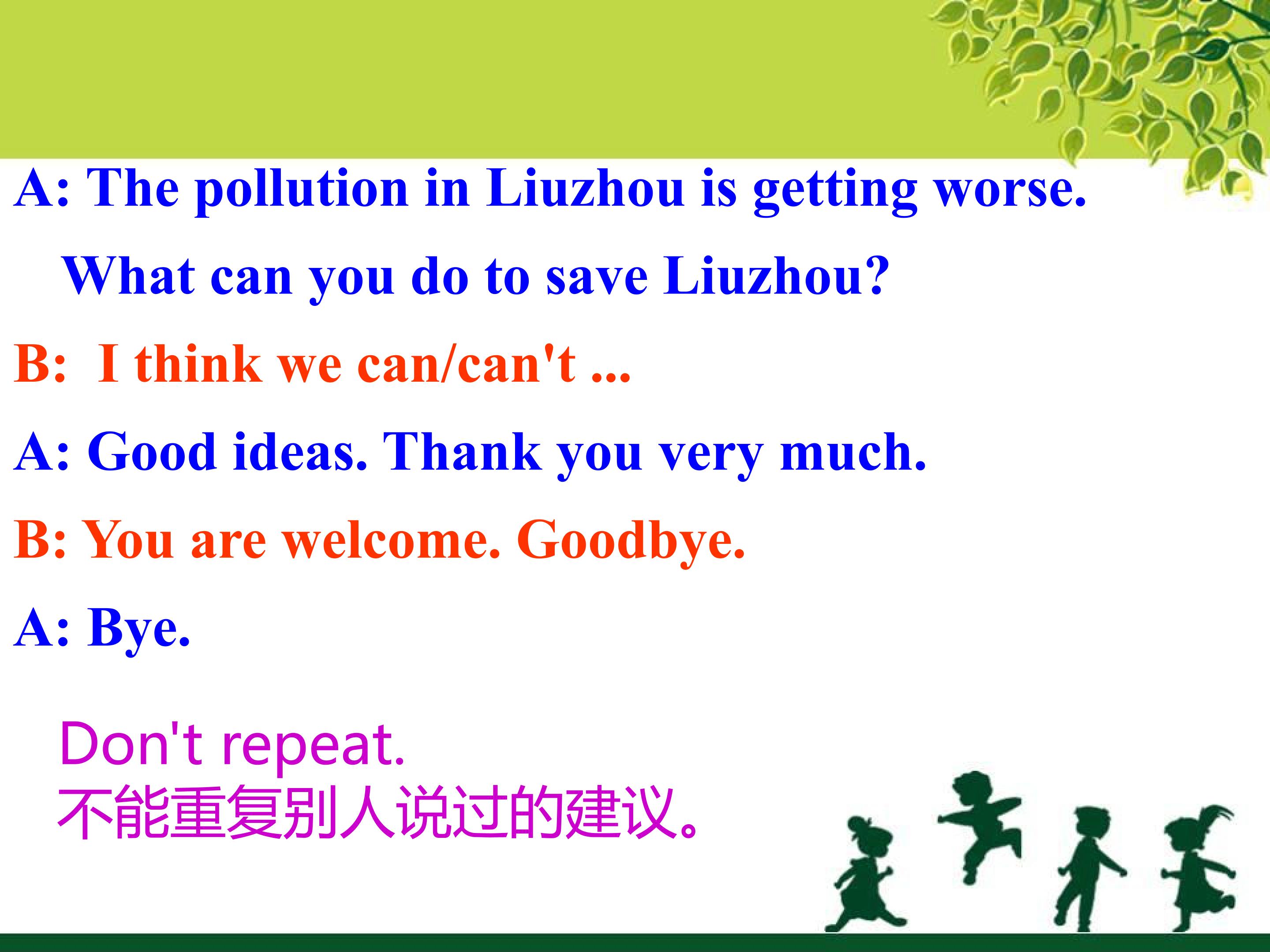 A: The pollution in Liuzhou is getting worse.

What can you do to save Liuzhou?

B: I think we can/can't ...

A: Good ideas. Thank you very much.

B: You are welcome. Goodbye.

A: Bye.

Don't repeat.
不能重复别人说过的建议。